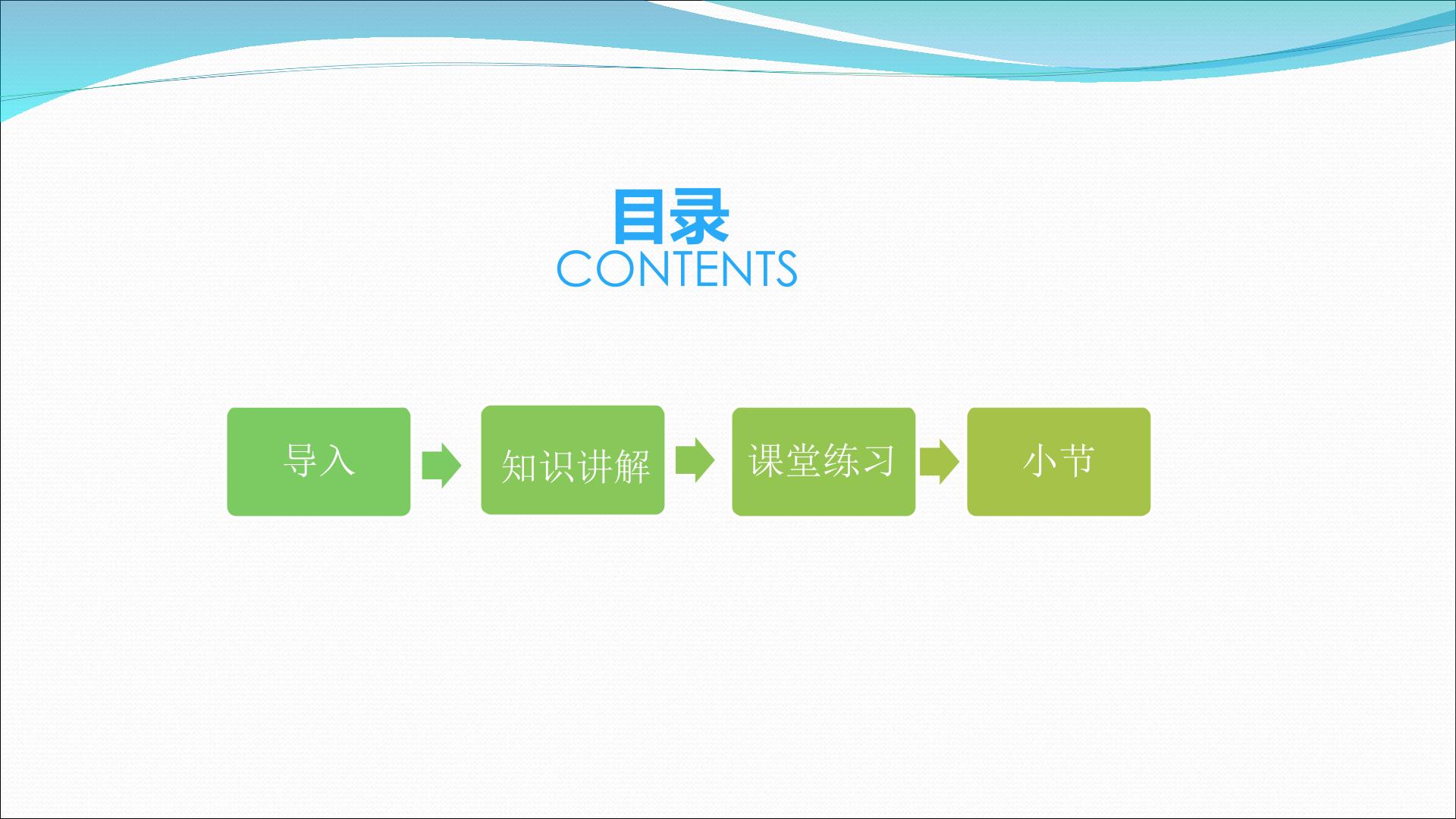 目录
CONTENTS

导入

知识讲解

课堂练习

小节